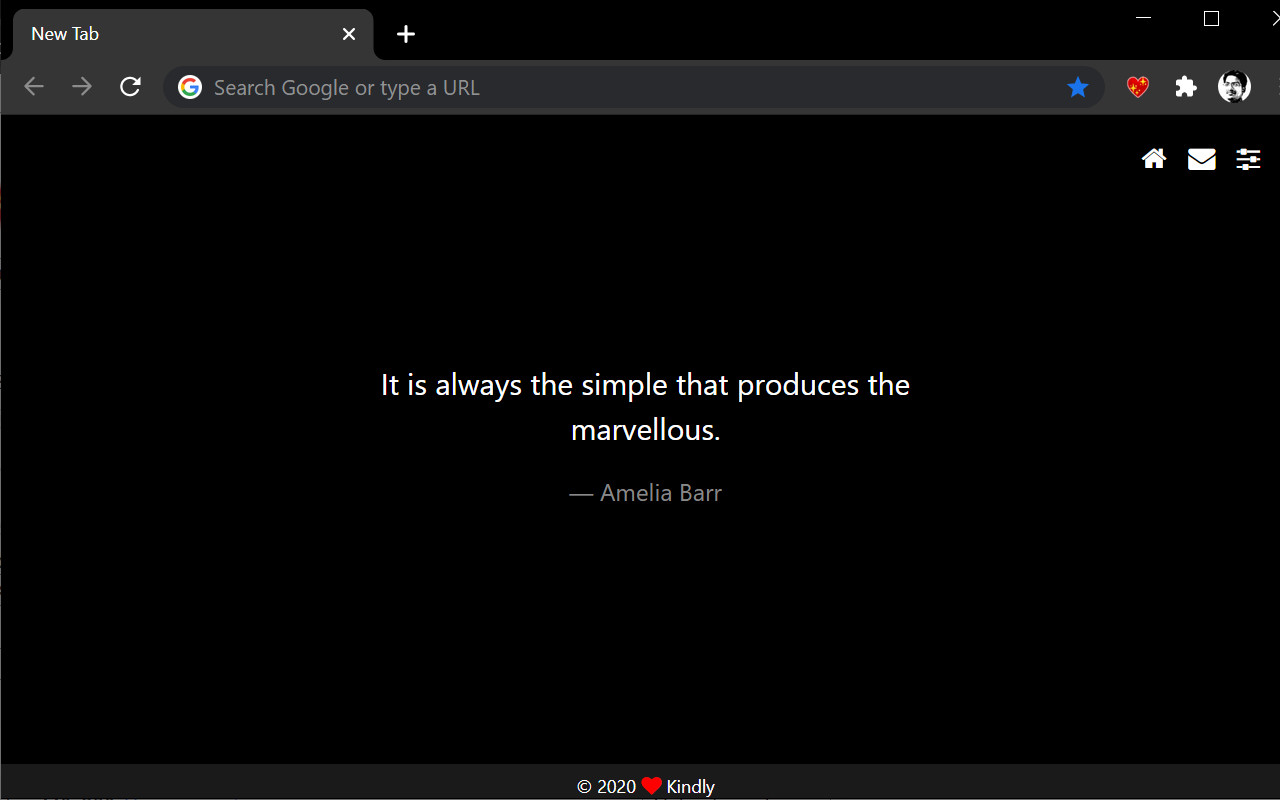 New Tab

Search Google or type a URL

It is always the simple that produces the marvellous.

— Amelia Barr

© 2020 Kindly